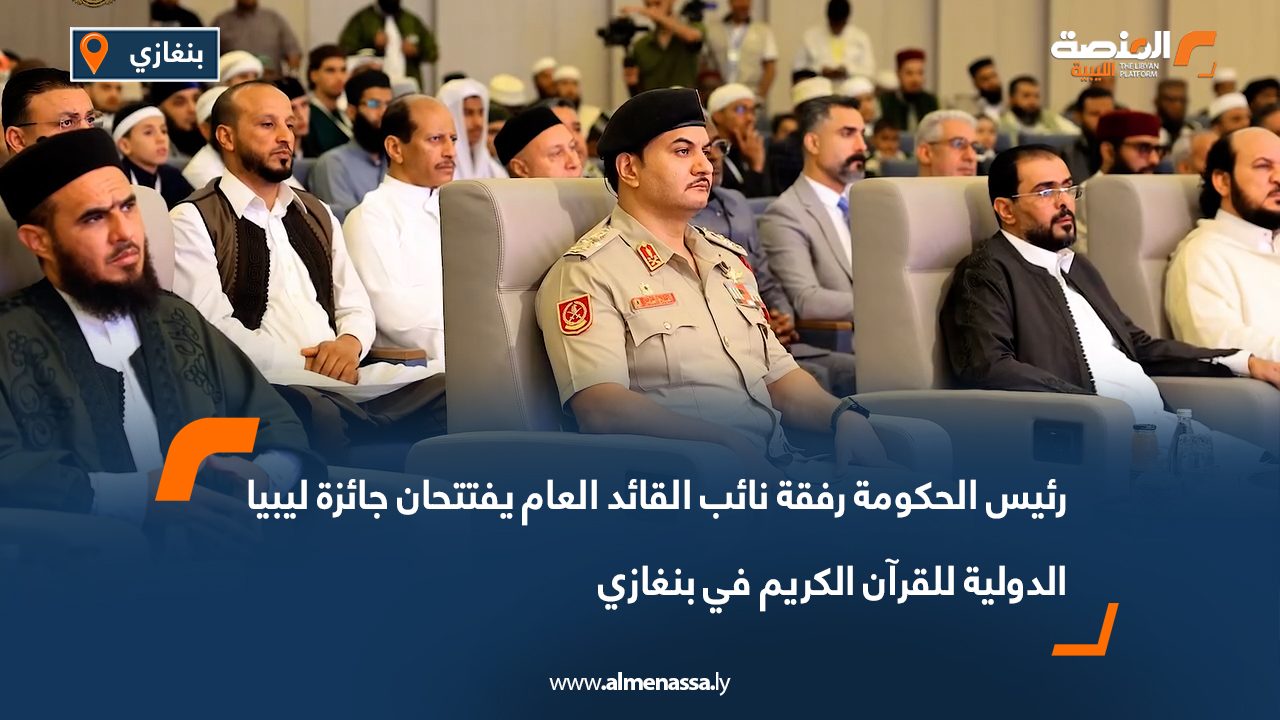 بنغازي

المنصة الليبية THE LIBYAN PLATFORM

رئيس الحكومة رفقة نائب القائد العام يفتتحان جائزة ليبيا الدولية للقرآن الكريم في بنغازي

www.almenassa.ly